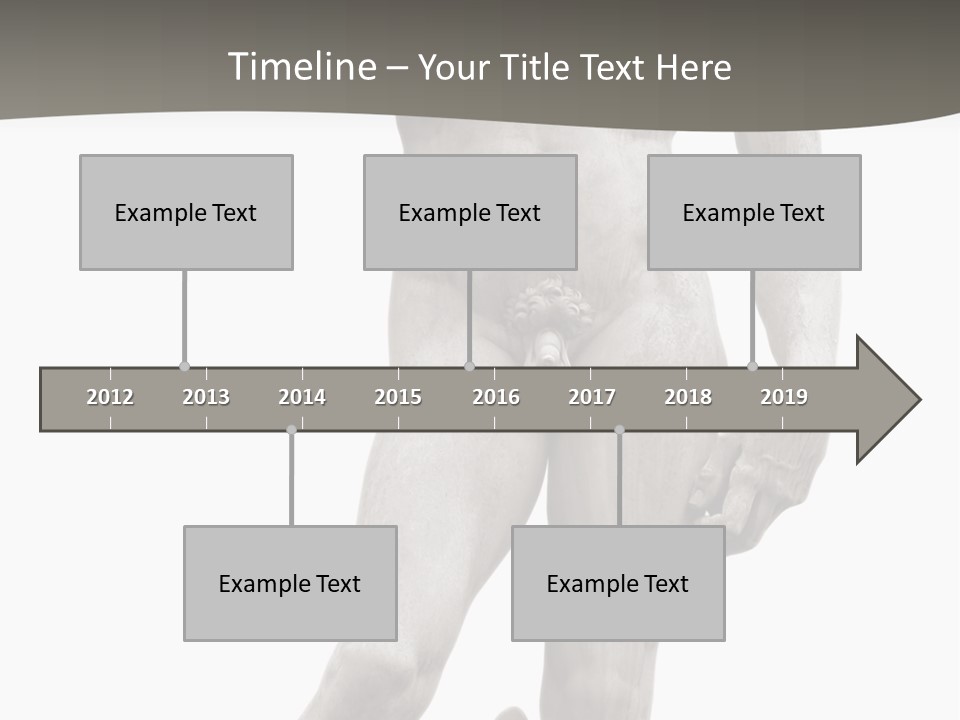 Timeline – Your Title Text Here

Example Text

Example Text

Example Text

2012 2013 2014 2015 2016 2017 2018 2019

Example Text

Example Text